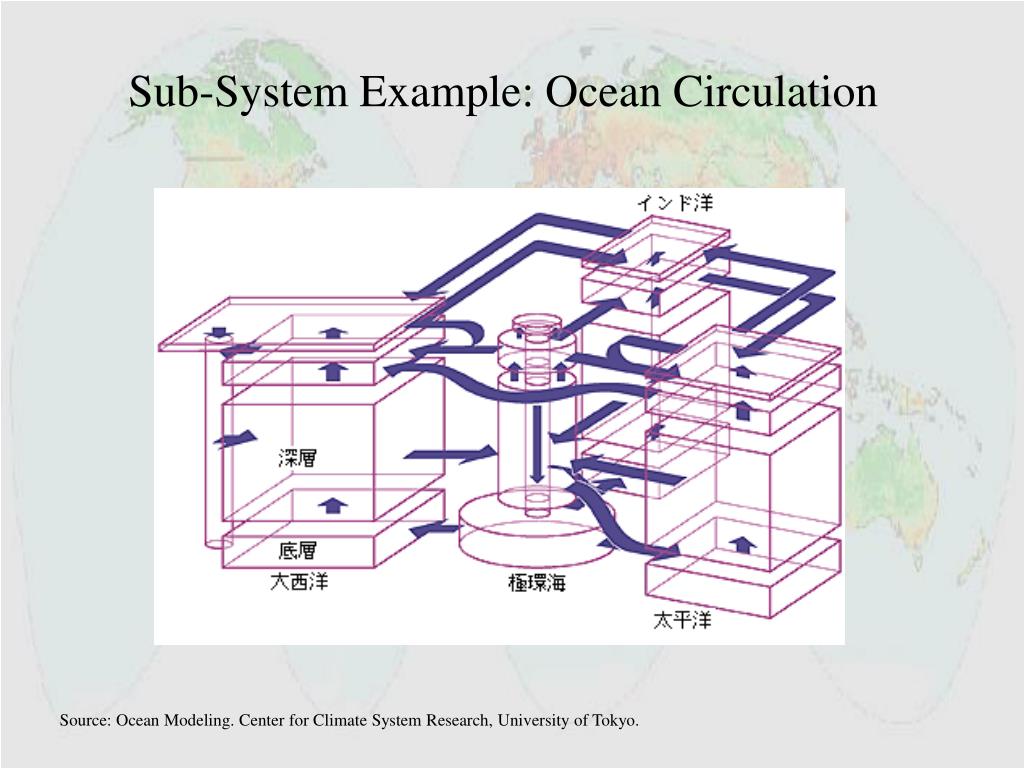 Sub-System Example: Ocean Circulation

インド洋

深層

底層

大西洋

極環海

太平洋

Source: Ocean Modeling. Center for Climate System Research, University of Tokyo.